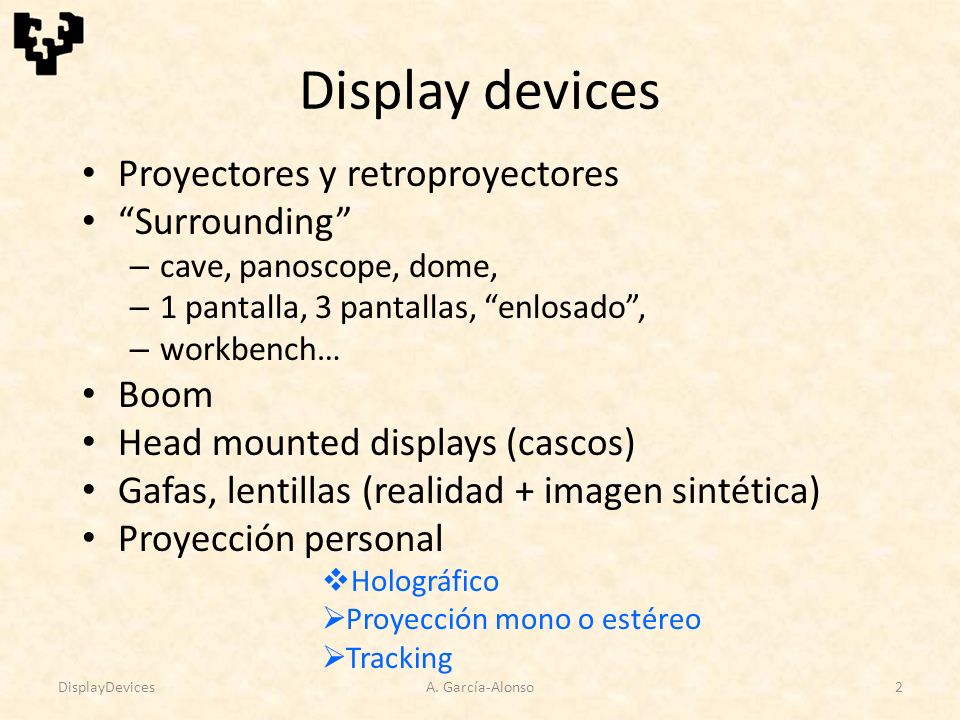 Display devices

• Proyectores y retroproyectores
• “Surrounding”
– cave, panoscope, dome,
– 1 pantalla, 3 pantallas, “enlosado”,
– workbench…
• Boom
• Head mounted displays (cascos)
• Gafas, lentillas (realidad + imagen sintética)
• Proyección personal
❖Holográfico
➢Proyección mono o estéreo
➢Tracking

DisplayDevices
A. García-Alonso
2